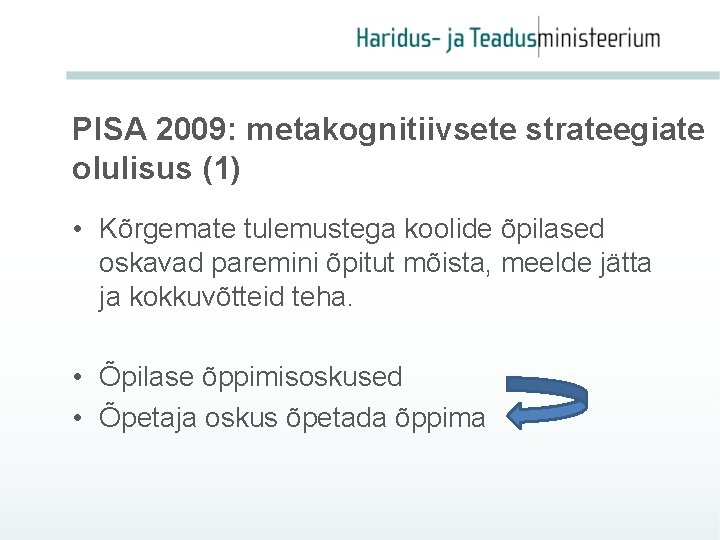 Haridus- ja Teadusministeerium

PISA 2009: metakognitiivsete strateegiate olulisus (1)

• Kõrgemate tulemustega koolide õpilased oskavad paremini õpitut mõista, meelde jätta ja kokkuvõtteid teha.

• Õpilase õppimisoskused
• Õpetaja oskus õpetada õppima